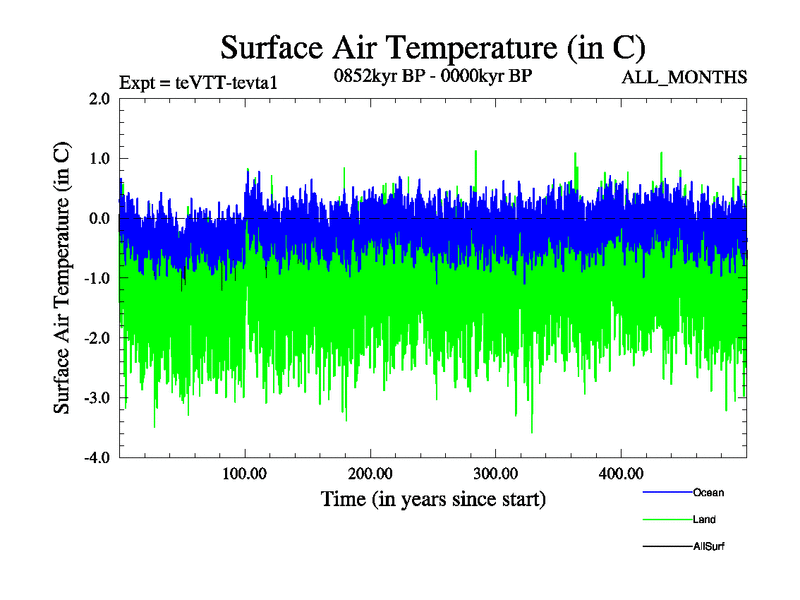 Surface Air Temperature (in C)

Expt = teVTT-tevta1

0852kyr BP - 0000kyr BP

ALL_MONTHS

Surface Air Temperature (in C)

2.0
1.0
0.0
-1.0
-2.0
-3.0
-4.0

100.00
200.00
300.00
400.00

Time (in years since start)

Ocean
Land
AllSurf